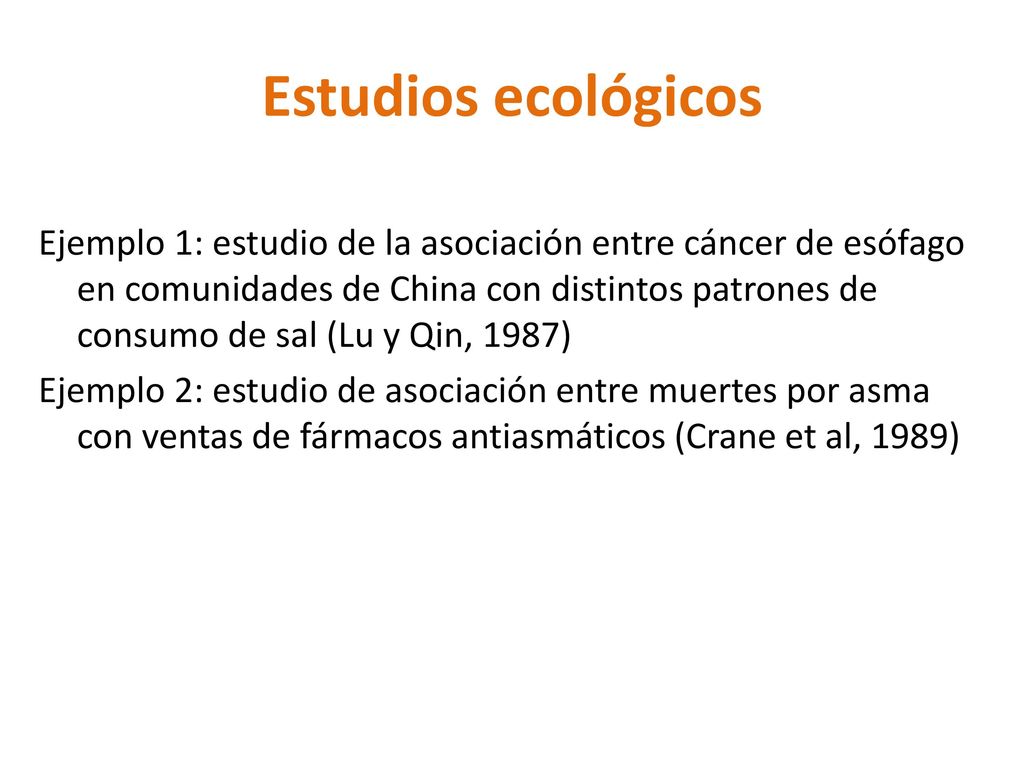 Estudios ecológicos

Ejemplo 1: estudio de la asociación entre cáncer de esófago en comunidades de China con distintos patrones de consumo de sal (Lu y Qin, 1987)

Ejemplo 2: estudio de asociación entre muertes por asma con ventas de fármacos antiasmáticos (Crane et al, 1989)